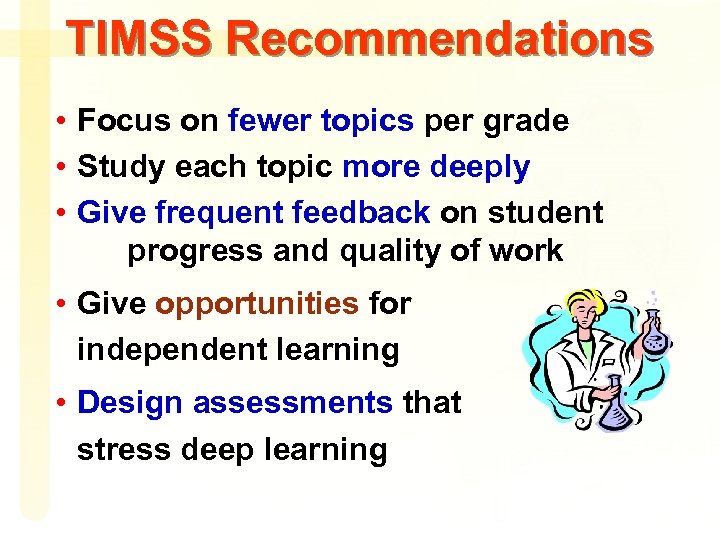 TIMSS Recommendations

• Focus on fewer topics per grade
• Study each topic more deeply
• Give frequent feedback on student progress and quality of work
• Give opportunities for independent learning
• Design assessments that stress deep learning